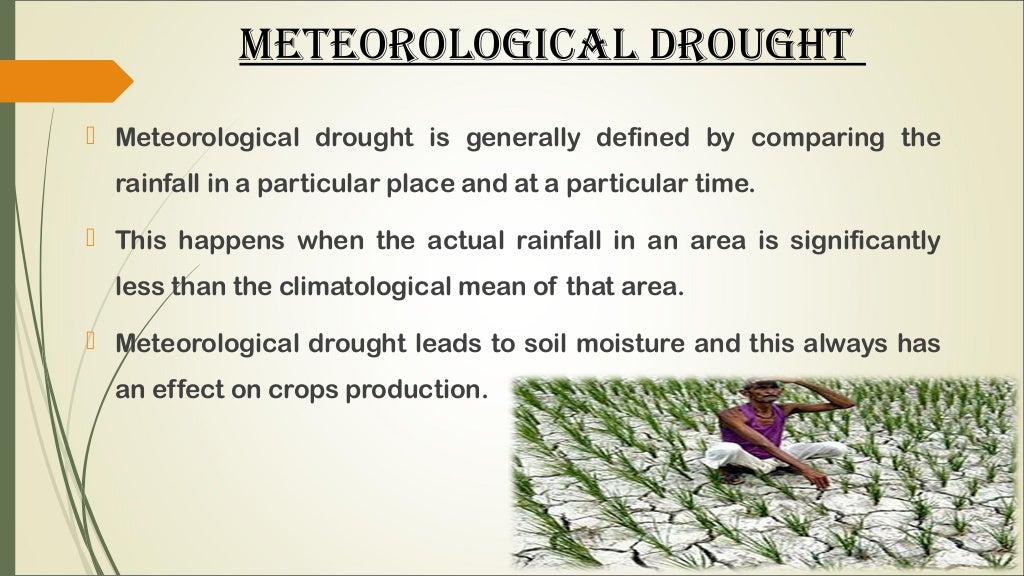 METEOROLOGICAL DROUGHT

 Meteorological drought is generally defined by comparing the rainfall in a particular place and at a particular time.

 This happens when the actual rainfall in an area is significantly less than the climatological mean of that area.

 Meteorological drought leads to soil moisture and this always has an effect on crops production.